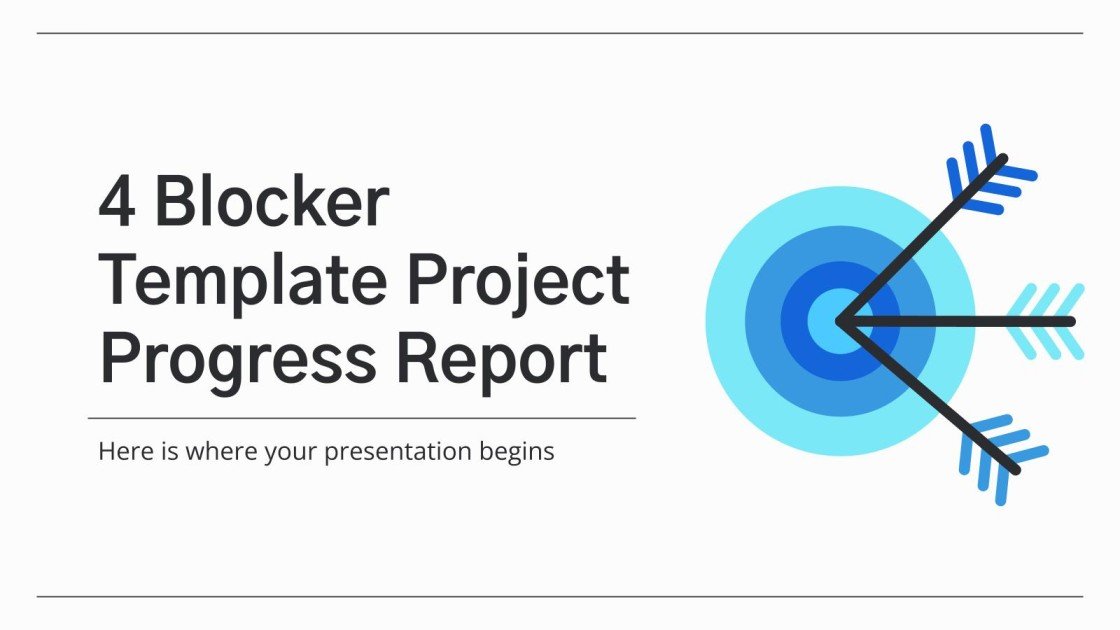 4 Blocker Template Project Progress Report

Here is where your presentation begins